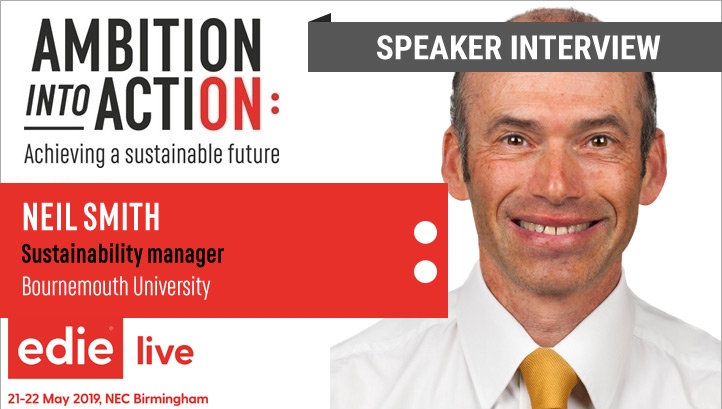 AMBITION INTO ACTION:
Achieving a sustainable future

SPEAKER INTERVIEW

NEIL SMITH
Sustainability manager
Bournemouth University

edie live
21-22 May 2019, NEC Birmingham